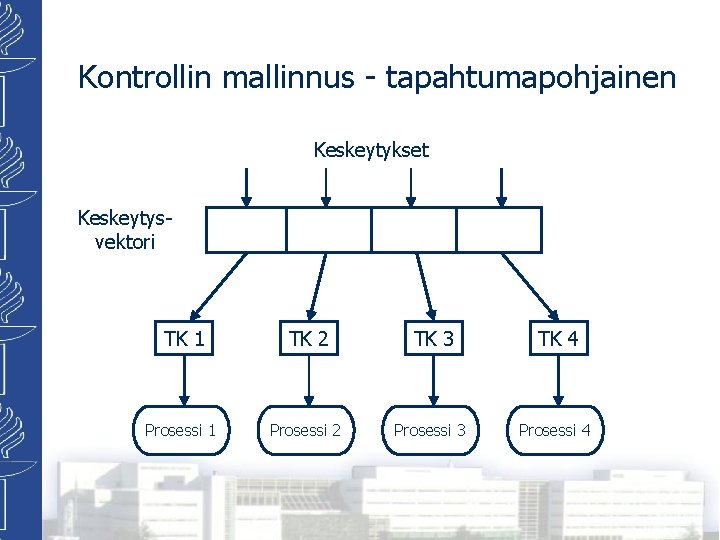 Kontrollin mallinnus - tapahtumapohjainen

Keskeytykset

Keskeytysvektori

TK 1

TK 2

TK 3

TK 4

Prosessi 1

Prosessi 2

Prosessi 3

Prosessi 4